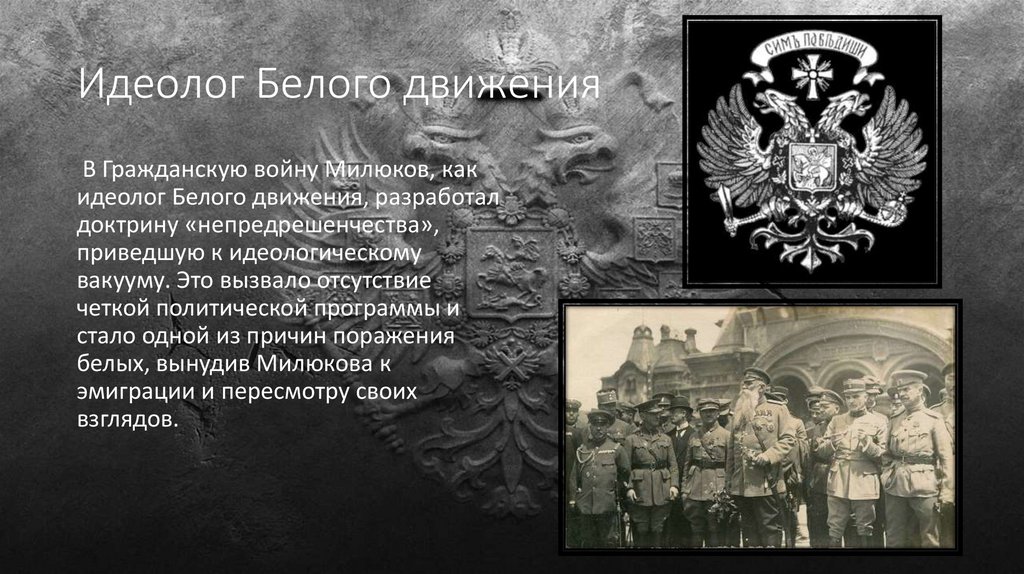 Идеолог Белого движения

В Гражданскую войну Милюков, как идеолог Белого движения, разработал доктрину «непредрешенчества», приведшую к идеологическому вакууму. Это вызвало отсутствие четкой политической программы и стало одной из причин поражения белых, вынудив Милюкова к эмиграции и пересмотру своих взглядов.

СИМЪ ПОБѢДИШИ